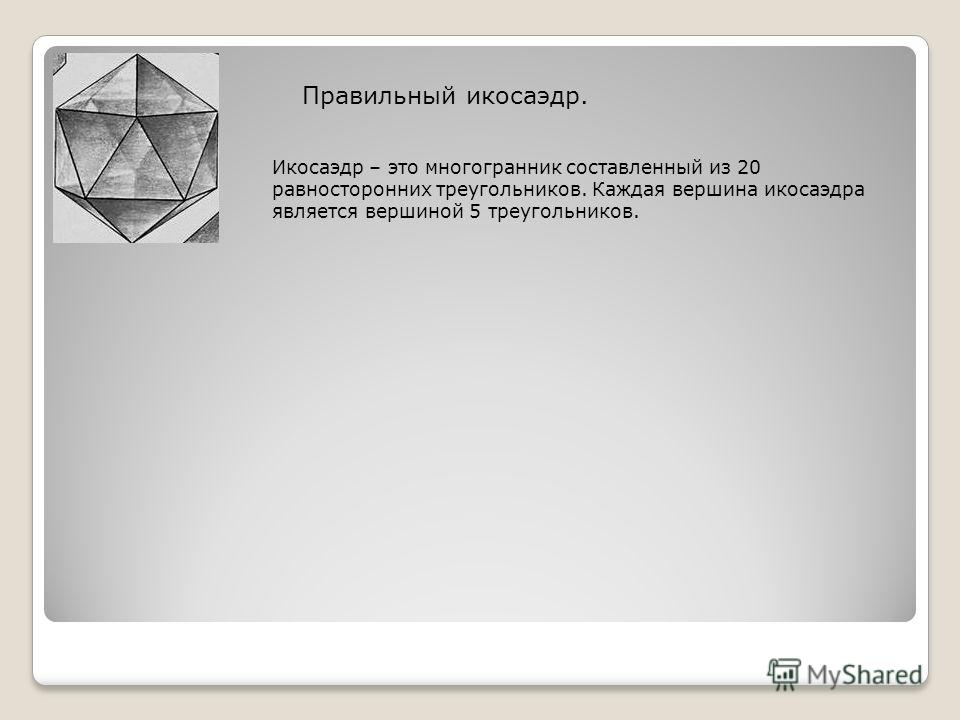 Правильный икосаэдр.

Икосаэдр – это многогранник составленный из 20 равносторонних треугольников. Каждая вершина икосаэдра является вершиной 5 треугольников.

MyShared